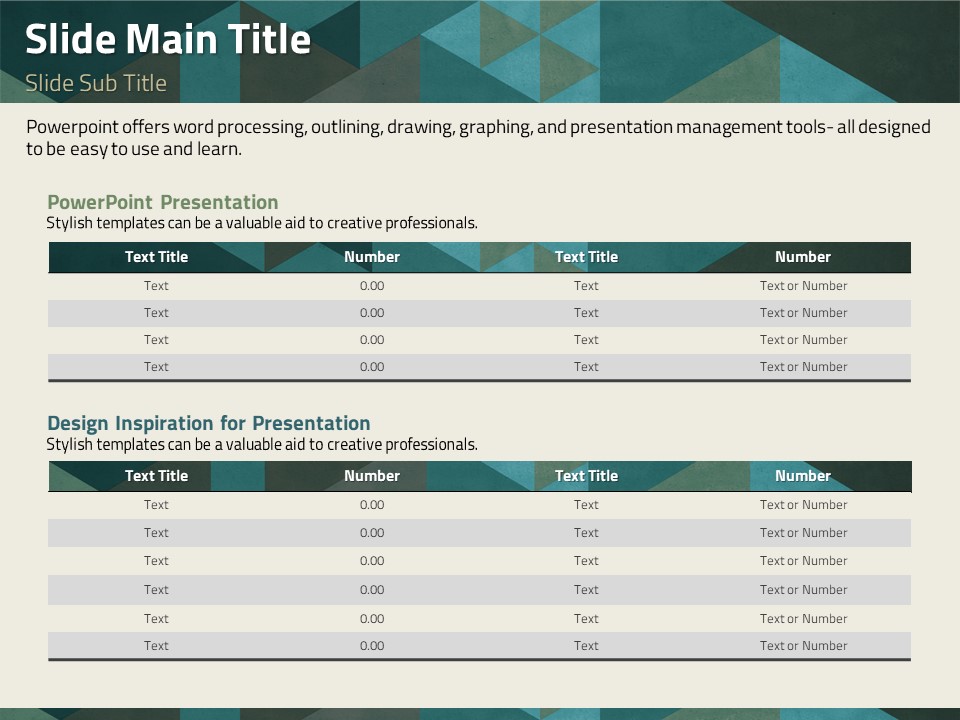 Slide Main Title

Slide Sub Title

Powerpoint offers word processing, outlining, drawing, graphing, and presentation management tools- all designed to be easy to use and learn.

PowerPoint Presentation
Stylish templates can be a valuable aid to creative professionals.

| Text Title | Number | Text Title | Number |
|---|---|---|---|
| Text | 0.00 | Text | Text or Number |
| Text | 0.00 | Text | Text or Number |
| Text | 0.00 | Text | Text or Number |
| Text | 0.00 | Text | Text or Number |

Design Inspiration for Presentation
Stylish templates can be a valuable aid to creative professionals.

| Text Title | Number | Text Title | Number |
|---|---|---|---|
| Text | 0.00 | Text | Text or Number |
| Text | 0.00 | Text | Text or Number |
| Text | 0.00 | Text | Text or Number |
| Text | 0.00 | Text | Text or Number |
| Text | 0.00 | Text | Text or Number |
| Text | 0.00 | Text | Text or Number |